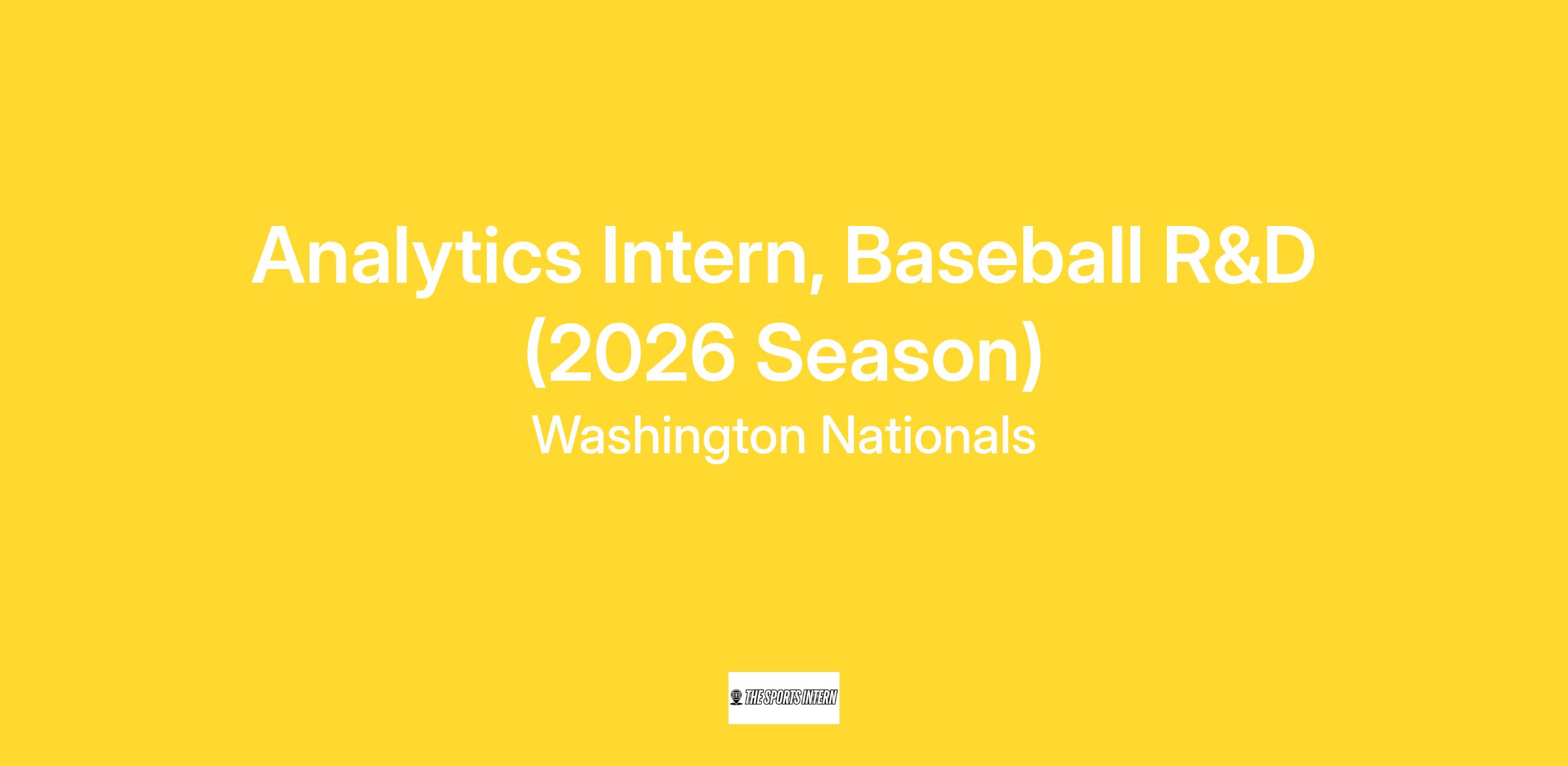 Analytics Intern, Baseball R&D (2026 Season)

Washington Nationals

THE SPORTS INTERN